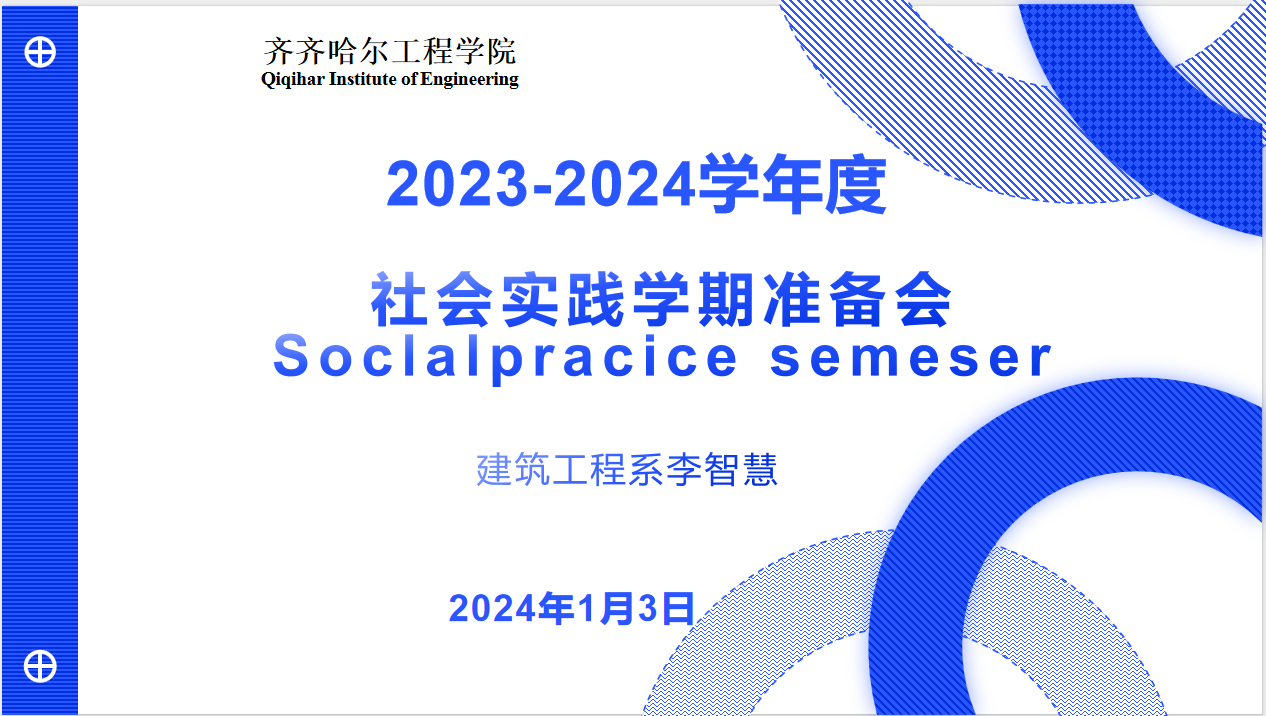 齐齐哈尔工程学院
Qiqihar Institute of Engineering

2023-2024学年度

社会实践学期准备会
Soclalpracice semeser

建筑工程系李智慧

2024年1月3日